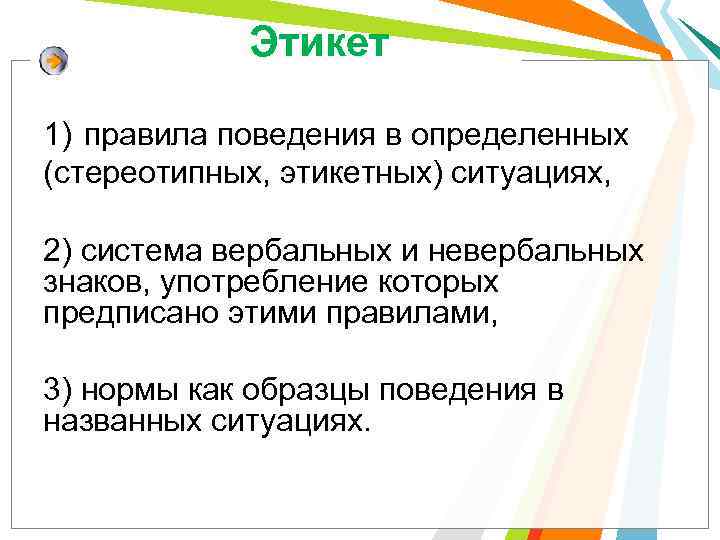 Этикет

1) правила поведения в определенных (стереотипных, этикетных) ситуациях,

2) система вербальных и невербальных знаков, употребление которых предписано этими правилами,

3) нормы как образцы поведения в названных ситуациях.